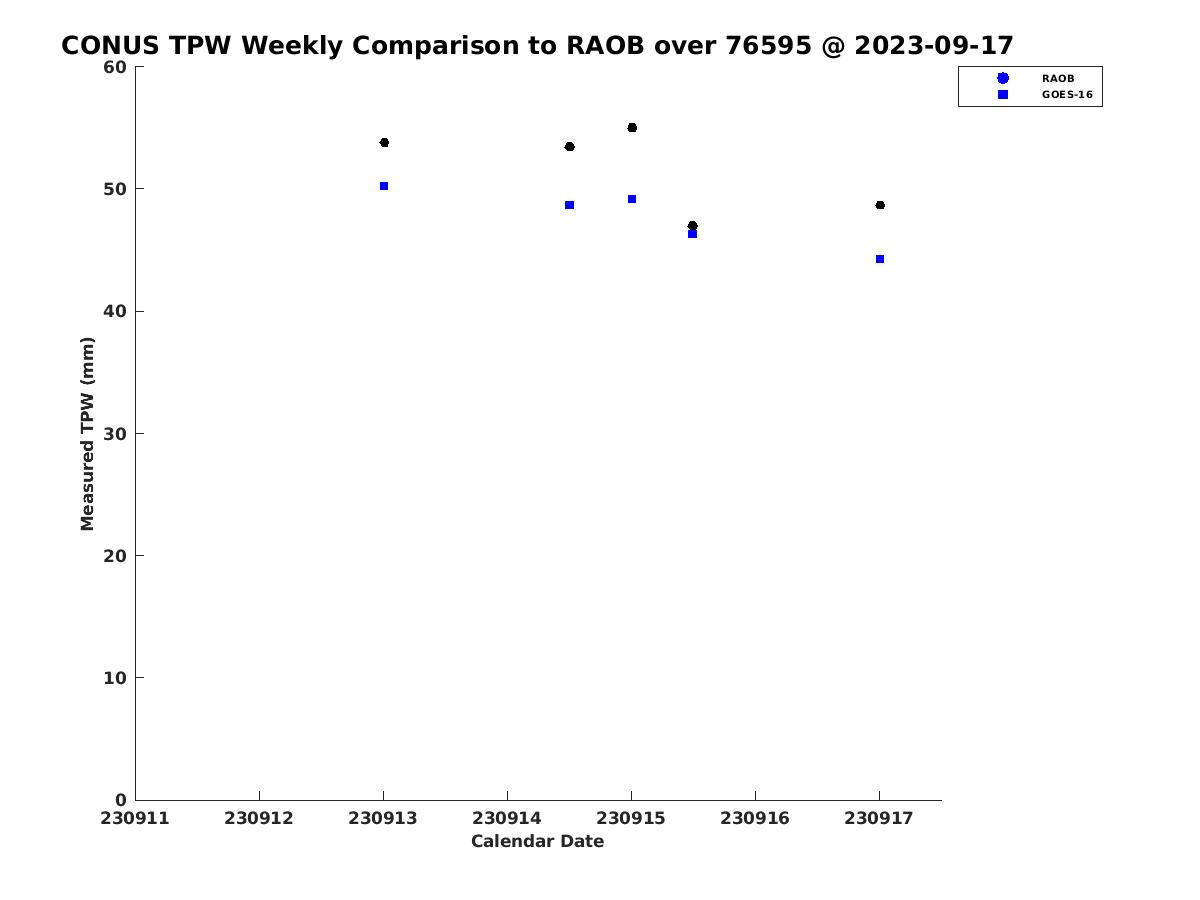 CONUS TPW Weekly Comparison to RAOB over 76595 @ 2023-09-17

RAOB
GOES-16

Measured TPW (mm)

60
50
40
30
20
10
0

230911
230912
230913
230914
230915
230916
230917

Calendar Date